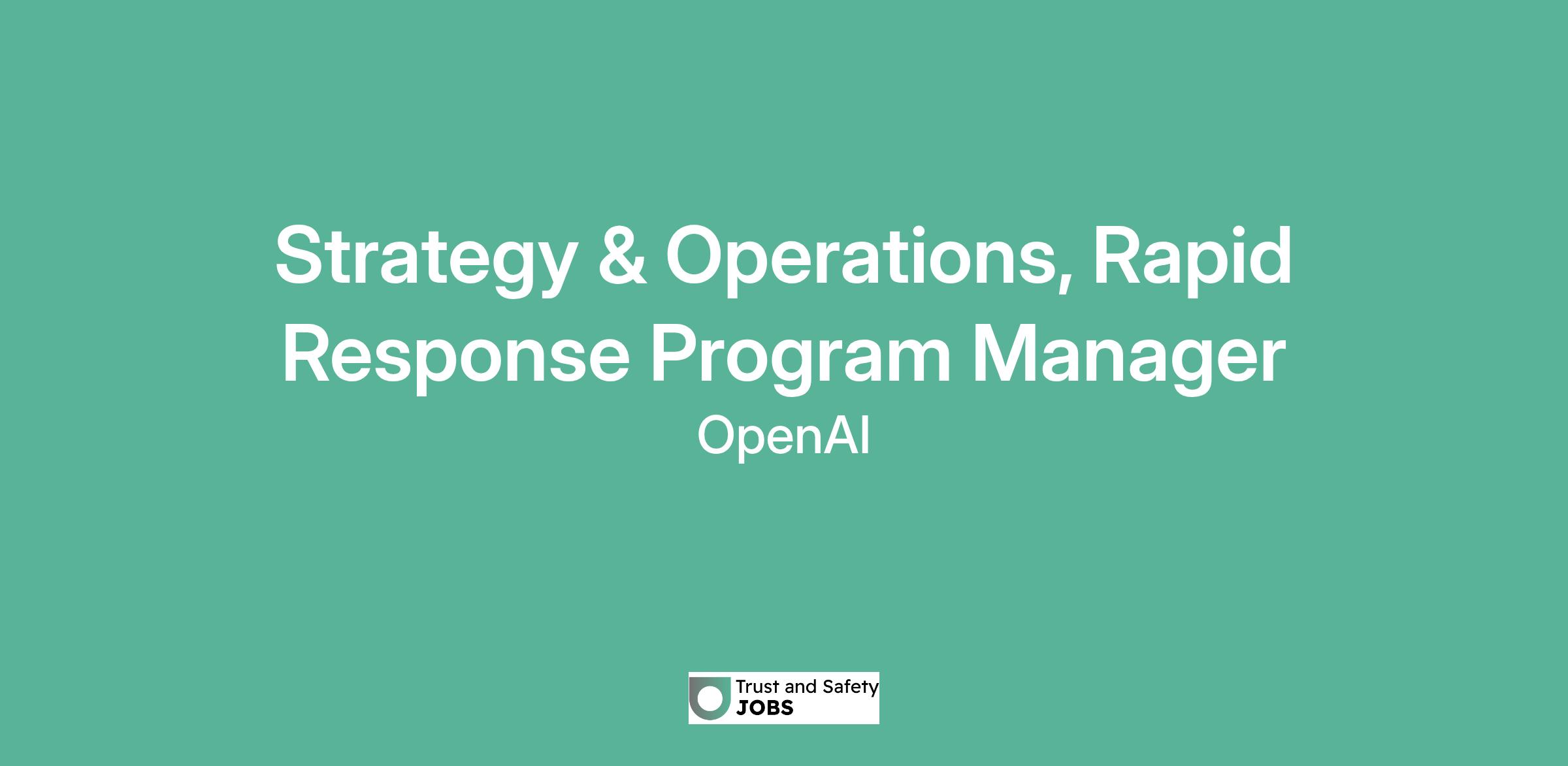 Strategy & Operations, Rapid Response Program Manager

OpenAI

Trust and Safety
JOBS